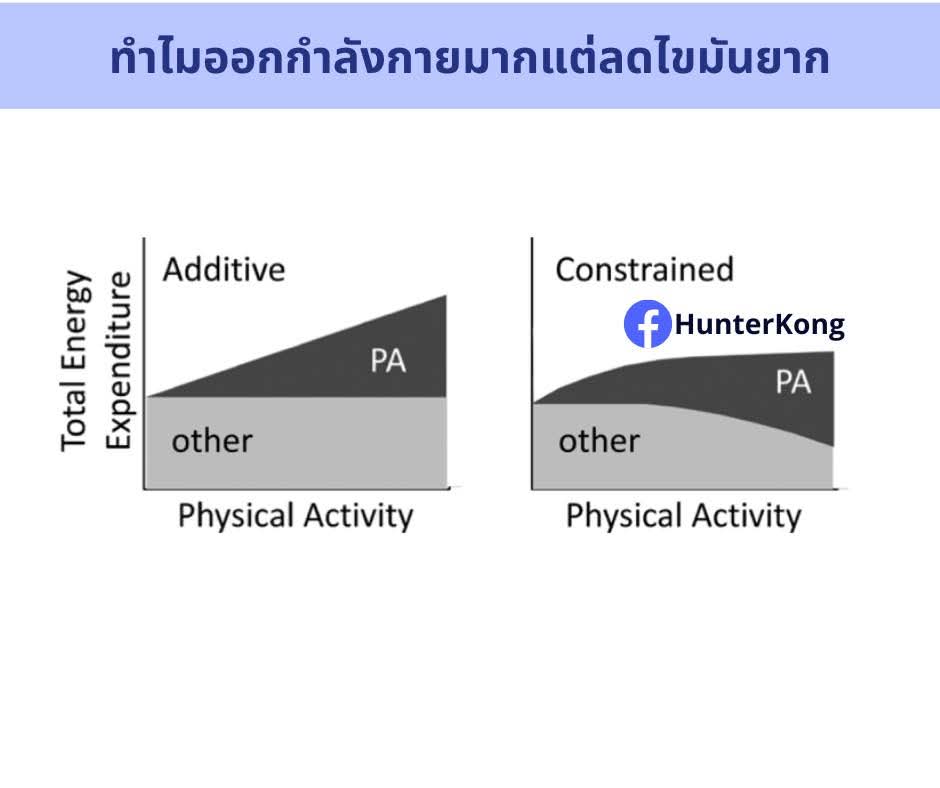 ทำไมออกกำลังกายมากแต่ลดไขมันยาก

Total Energy Expenditure

Additive

PA

other

Physical Activity

Constrained

HunterKong

PA

other

Physical Activity